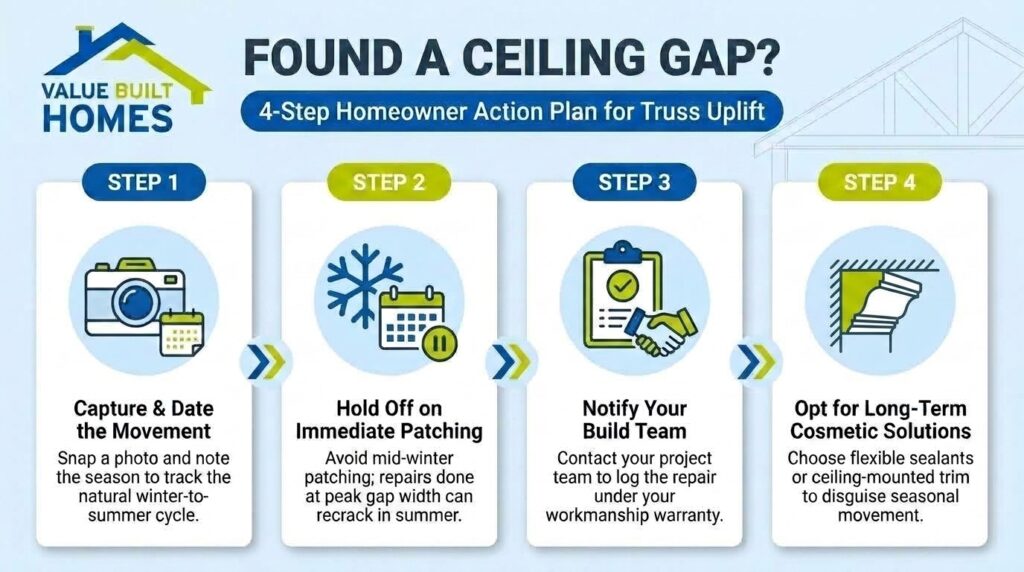 VALUE BUILT HOMES

FOUND A CEILING GAP?

4-Step Homeowner Action Plan for Truss Uplift

STEP 1

Capture & Date the Movement

Snap a photo and note the season to track the natural winter-to-summer cycle.

STEP 2

Hold Off on Immediate Patching

Avoid mid-winter patching; repairs done at peak gap width can recrack in summer.

STEP 3

Notify Your Build Team

Contact your project team to log the repair under your workmanship warranty.

STEP 4

Opt for Long-Term Cosmetic Solutions

Choose flexible sealants or ceiling-mounted trim to disguise seasonal movement.